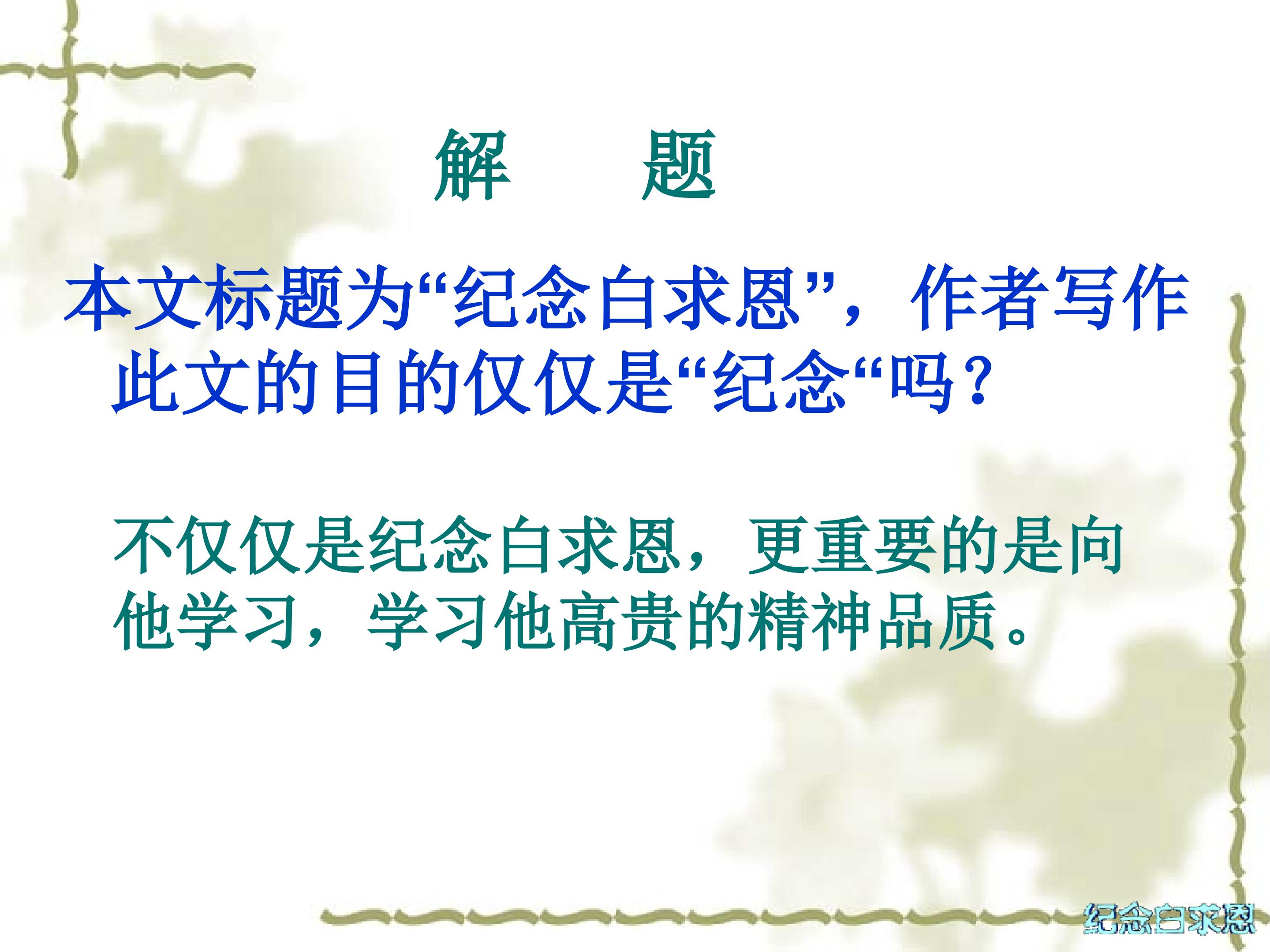 解　　题

本文标题为“纪念白求恩”，作者写作此文的目的仅仅是“纪念“吗？

不仅仅是纪念白求恩，更重要的是向他学习，学习他高贵的精神品质。

纪念白求恩